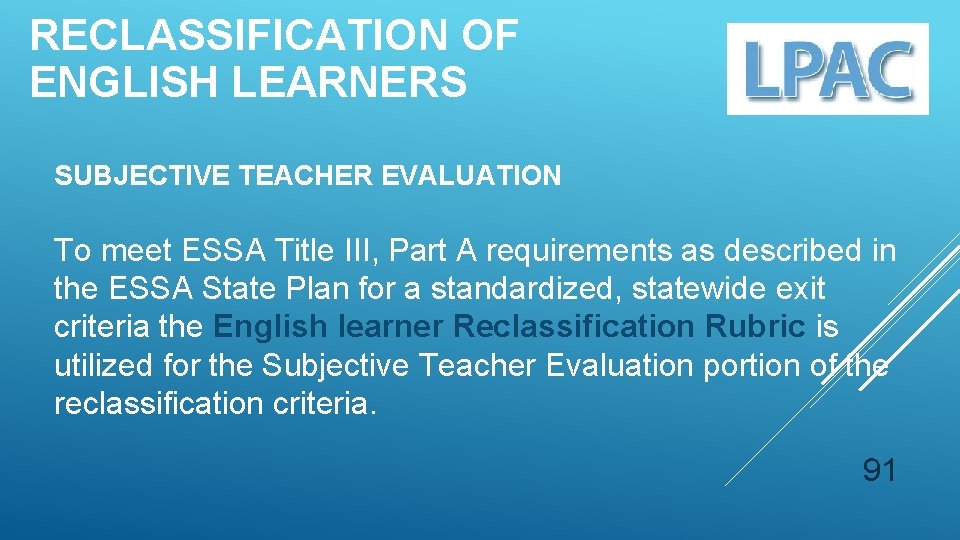 RECLASSIFICATION OF ENGLISH LEARNERS

LPAC

SUBJECTIVE TEACHER EVALUATION

To meet ESSA Title III, Part A requirements as described in the ESSA State Plan for a standardized, statewide exit criteria the English learner Reclassification Rubric is utilized for the Subjective Teacher Evaluation portion of the reclassification criteria.

91